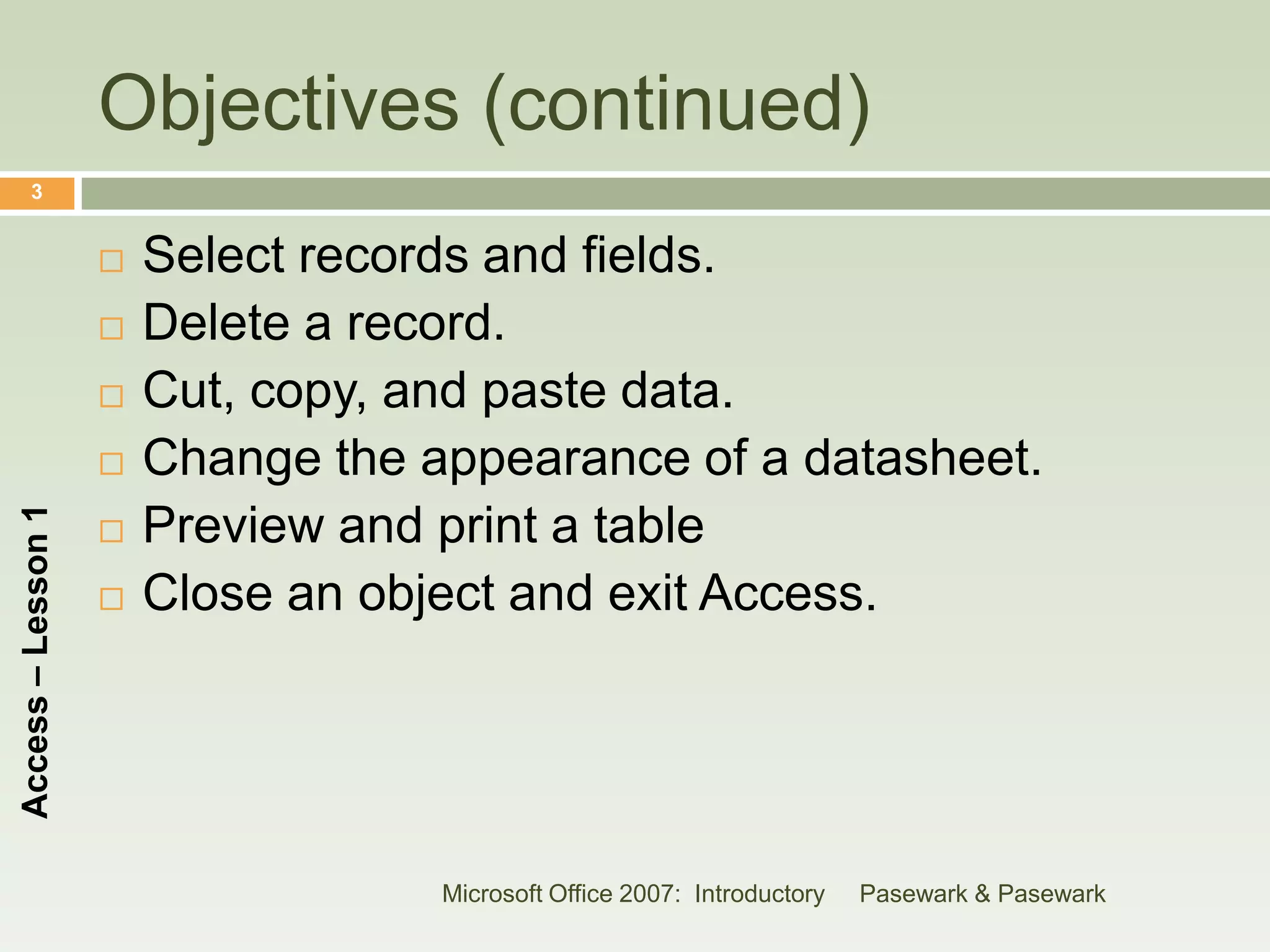 Objectives (continued)

3

Select records and fields.
Delete a record.
Cut, copy, and paste data.
Change the appearance of a datasheet.
Preview and print a table
Close an object and exit Access.

Access – Lesson 1

Microsoft Office 2007: Introductory     Pasewark & Pasewark